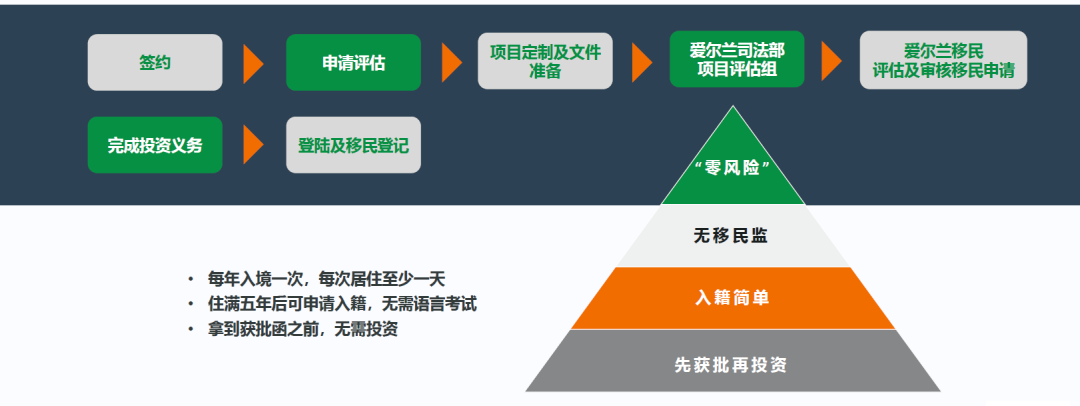 签约

申请评估

项目定制及文件准备

爱尔兰司法部项目评估组

爱尔兰移民评估及审核移民申请

完成投资义务

登陆及移民登记

“零风险”

无移民监

入籍简单

先获批再投资

• 每年入境一次，每次居住至少一天
• 住满五年后可申请入籍，无需语言考试
• 拿到获批函之前，无需投资